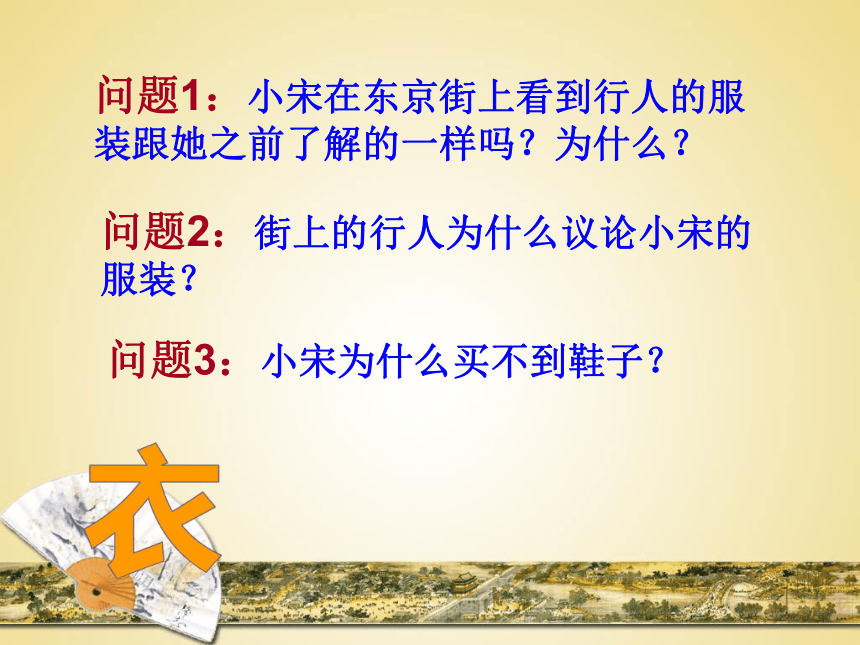 问题1：小宋在东京街上看到行人的服装跟她之前了解的一样吗？为什么？

问题2：街上的行人为什么议论小宋的服装？

问题3：小宋为什么买不到鞋子？

衣